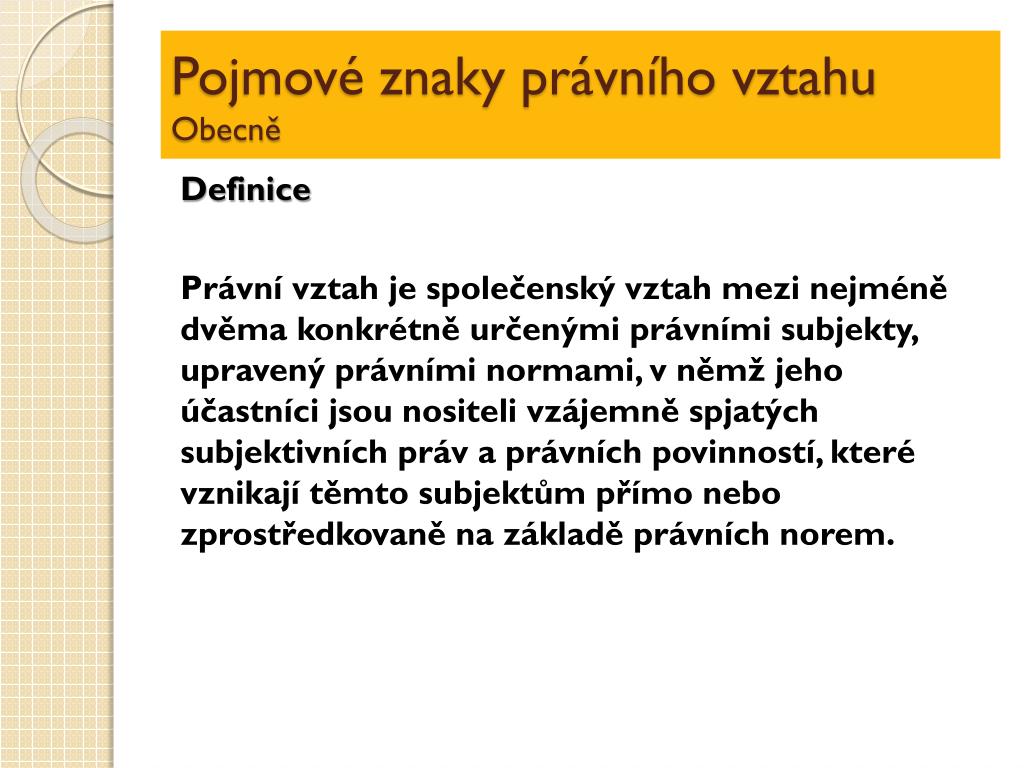 Pojmové znaky právního vztahu
Obecně

Definice

Právní vztah je společenský vztah mezi nejméně dvěma konkrétně určenými právními subjekty, upravený právními normami, v němž jeho účastníci jsou nositeli vzájemně spjatých subjektivních práv a právních povinností, které vznikají těmto subjektům přímo nebo zprostředkovaně na základě právních norem.